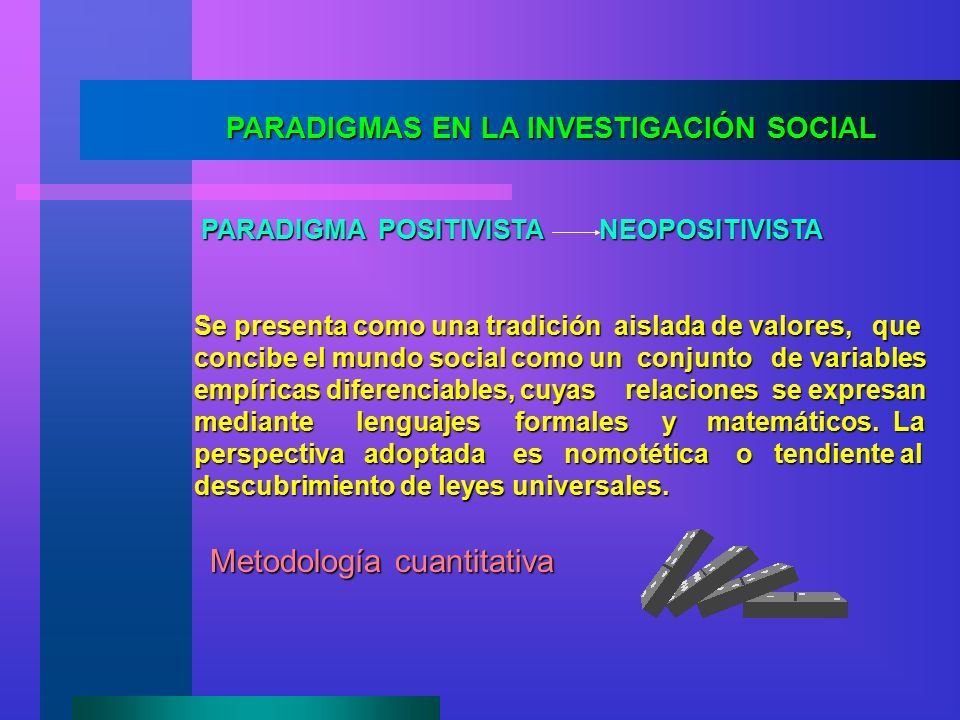 PARADIGMAS EN LA INVESTIGACIÓN SOCIAL

PARADIGMA POSITIVISTA → NEOPOSITIVISTA

Se presenta como una tradición aislada de valores, que concibe el mundo social como un conjunto de variables empíricas diferenciables, cuyas relaciones se expresan mediante lenguajes formales y matemáticos. La perspectiva adoptada es nomotética o tendiente al descubrimiento de leyes universales.

Metodología cuantitativa